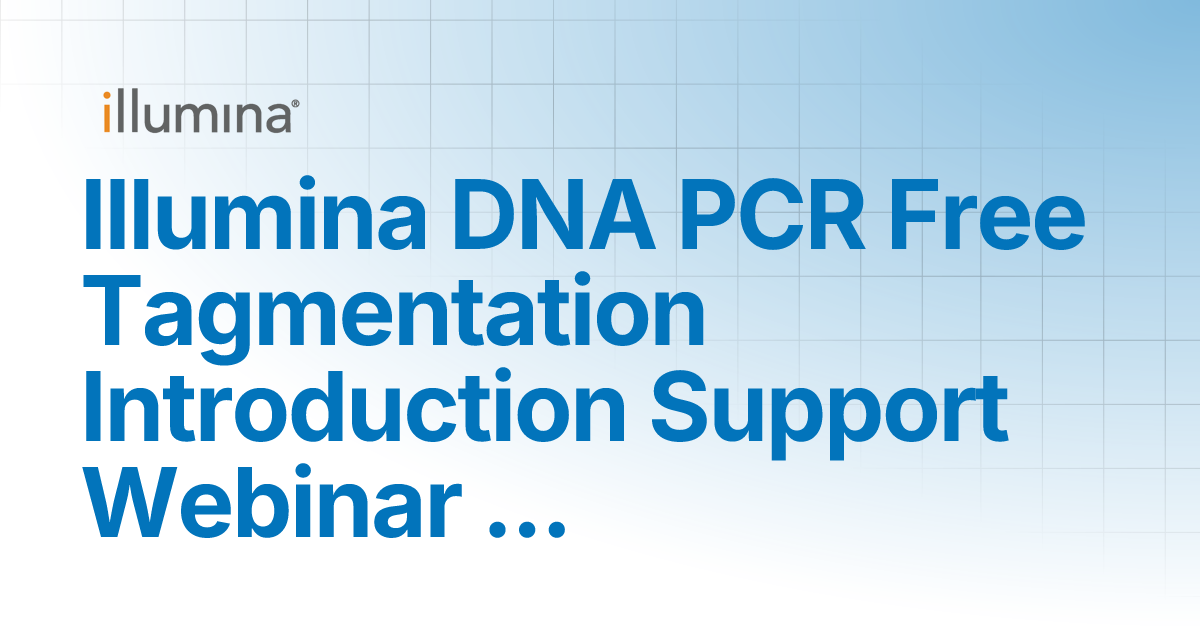 illumina®

Illumina DNA PCR Free Tagmentation Introduction Support Webinar ...